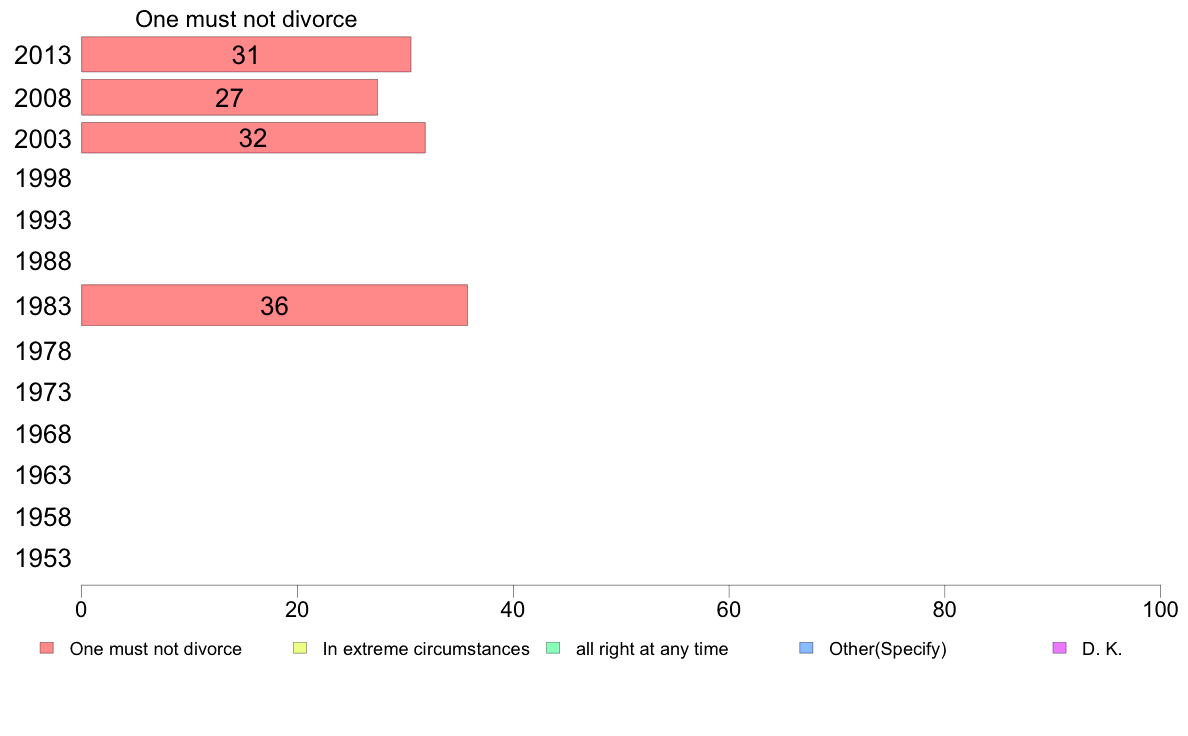 One must not divorce

2013 31
2008 27
2003 32
1998
1993
1988
1983 36
1978
1973
1968
1963
1958
1953

0 20 40 60 80 100

One must not divorce
In extreme circumstances
all right at any time
Other(Specify)
D. K.